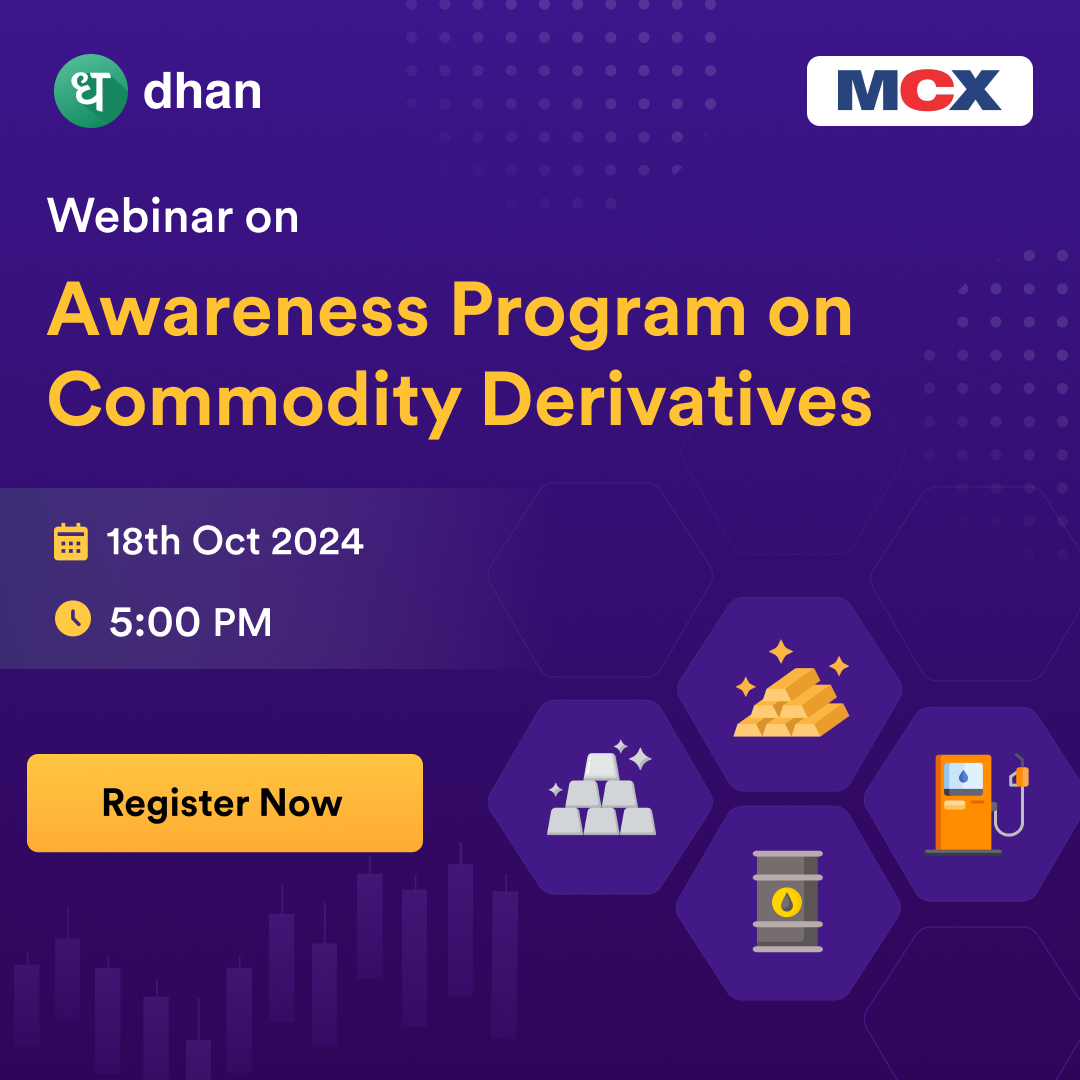 ध dhan

MCX

Webinar on

Awareness Program on Commodity Derivatives

18th Oct 2024

5:00 PM

Register Now